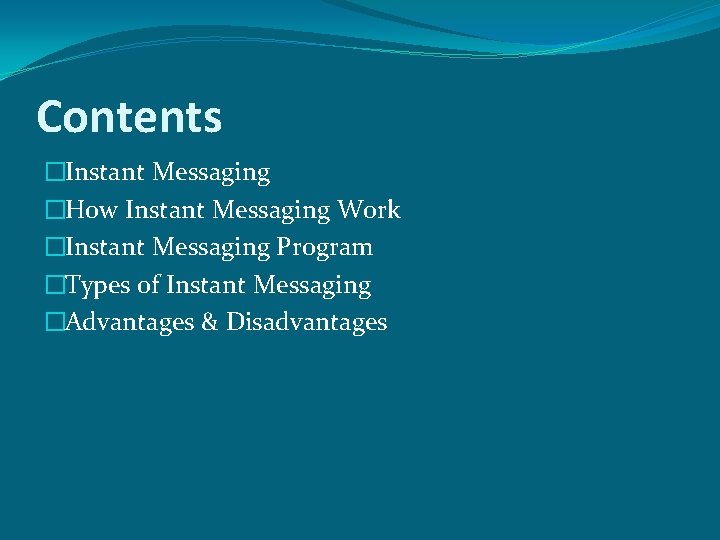 Contents

□Instant Messaging
□How Instant Messaging Work
□Instant Messaging Program
□Types of Instant Messaging
□Advantages & Disadvantages